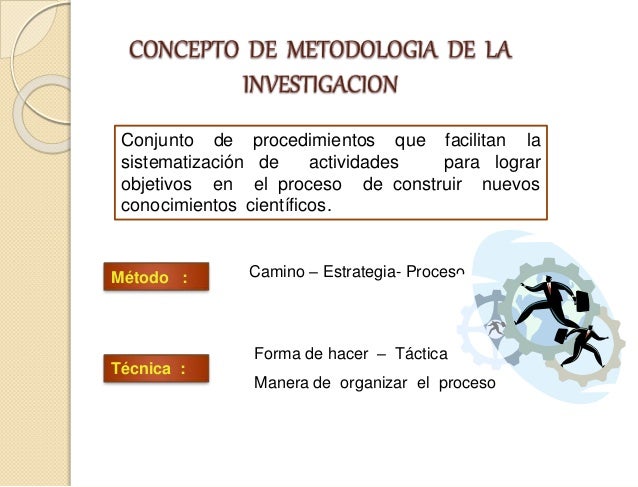 CONCEPTO DE METODOLOGIA DE LA INVESTIGACION

Conjunto de procedimientos que facilitan la sistematización de actividades para lograr objetivos en el proceso de construir nuevos conocimientos científicos.

Método :

Camino – Estrategia- Proceso

Técnica :

Forma de hacer – Táctica

Manera de organizar el proceso